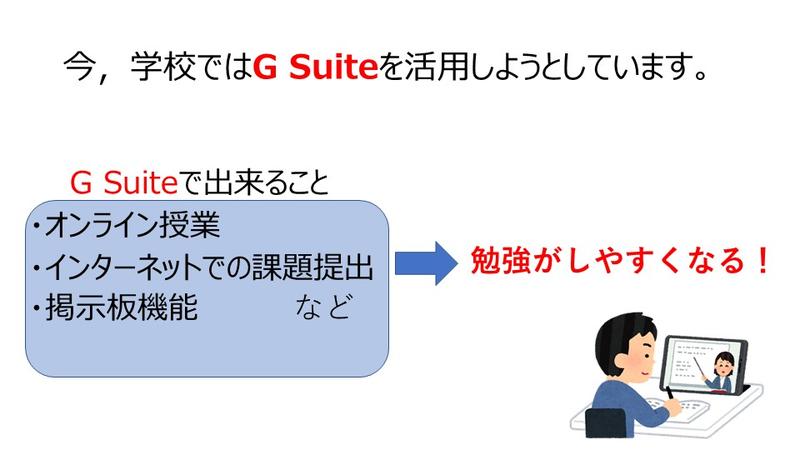 今，学校ではG Suiteを活用しようとしています。

G Suiteで出来ること

・オンライン授業
・インターネットでの課題提出
・掲示板機能　　　など

勉強がしやすくなる！